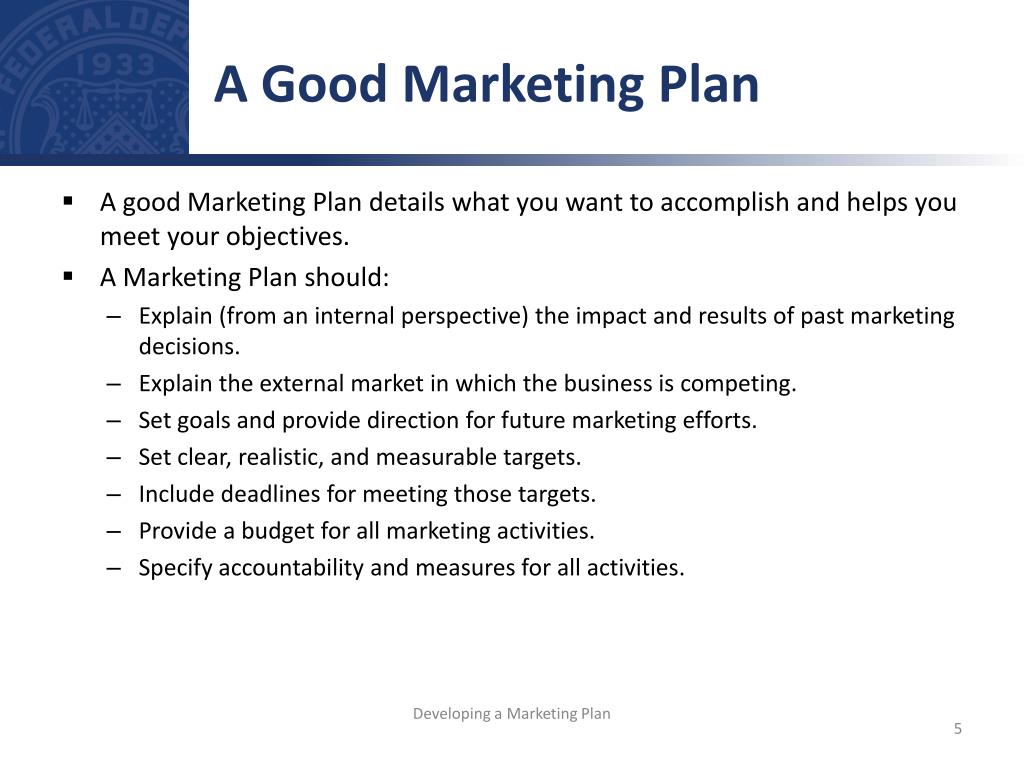 FEDERAL DEP 1933

A Good Marketing Plan

▪ A good Marketing Plan details what you want to accomplish and helps you meet your objectives.

▪ A Marketing Plan should:

– Explain (from an internal perspective) the impact and results of past marketing decisions.

– Explain the external market in which the business is competing.

– Set goals and provide direction for future marketing efforts.

– Set clear, realistic, and measurable targets.

– Include deadlines for meeting those targets.

– Provide a budget for all marketing activities.

– Specify accountability and measures for all activities.

Developing a Marketing Plan

5